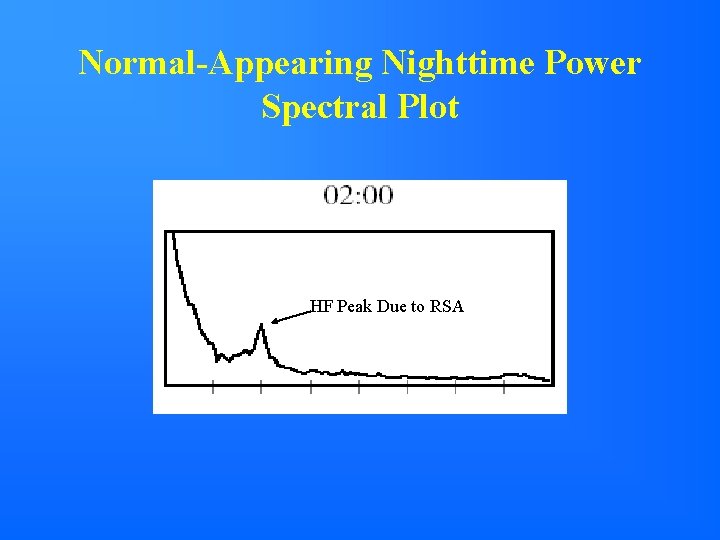 Normal-Appearing Nighttime Power Spectral Plot

02:00

HF Peak Due to RSA